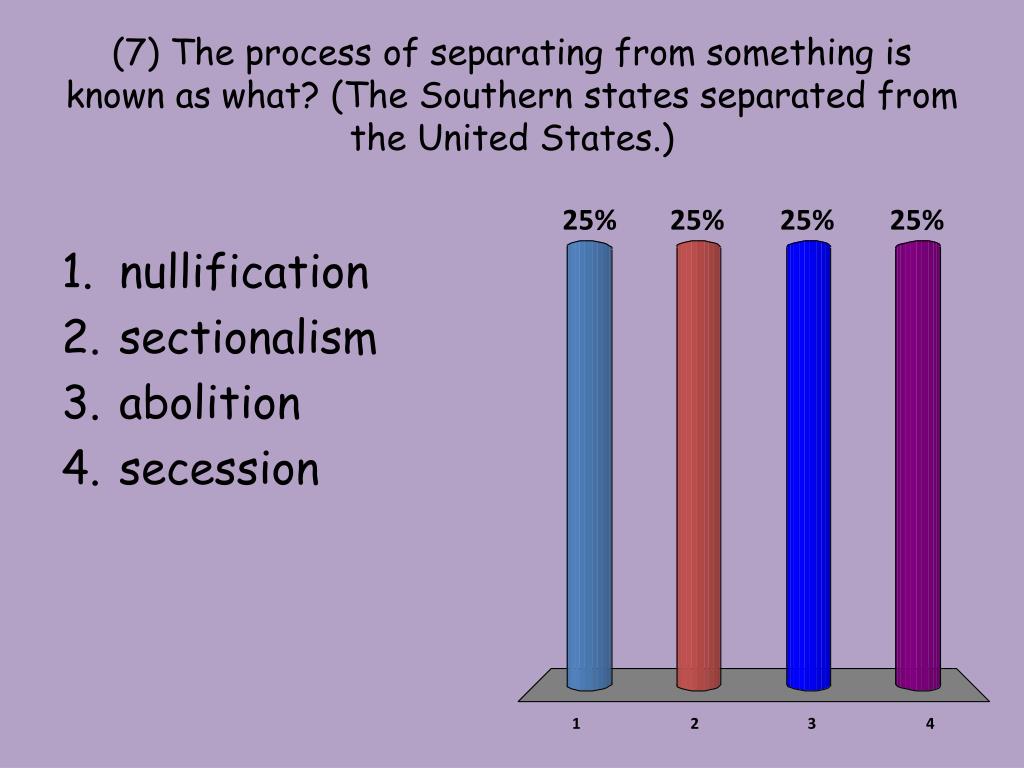 (7) The process of separating from something is known as what? (The Southern states separated from the United States.)

1. nullification
2. sectionalism
3. abolition
4. secession

25% 25% 25% 25%

1 2 3 4